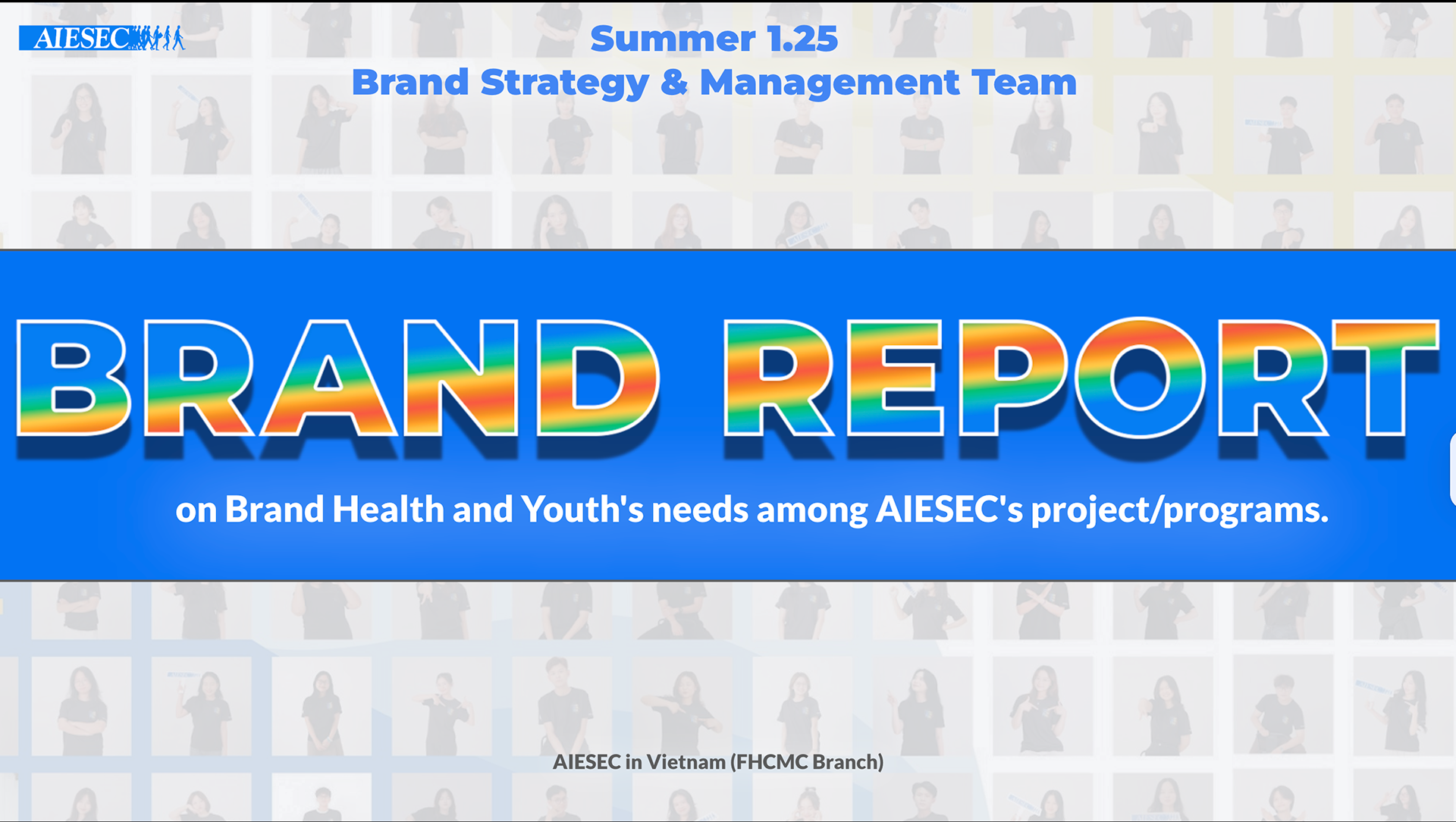 AIESEC

Summer 1.25
Brand Strategy & Management Team

BRAND REPORT

on Brand Health and Youth's needs among AIESEC's project/programs.

AIESEC in Vietnam (FHCMC Branch)